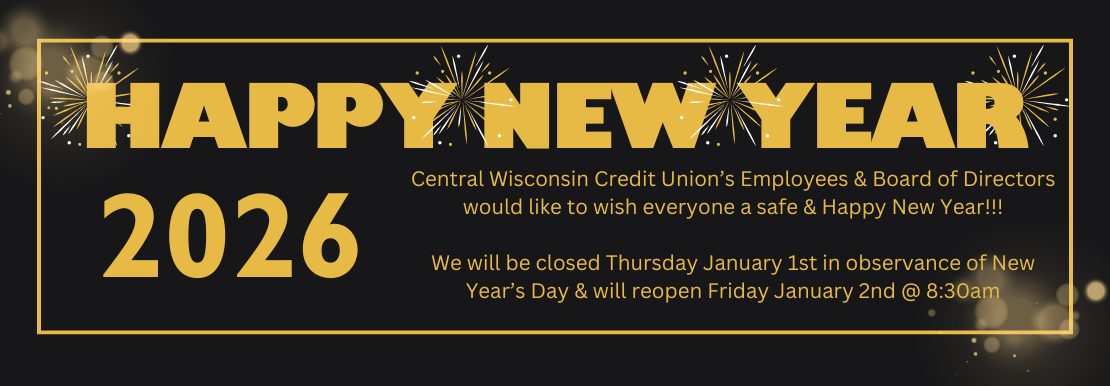 HAPPY NEW YEAR

2026

Central Wisconsin Credit Union's Employees & Board of Directors would like to wish everyone a safe & Happy New Year!!!

We will be closed Thursday January 1st in observance of New Year's Day & will reopen Friday January 2nd @ 8:30am